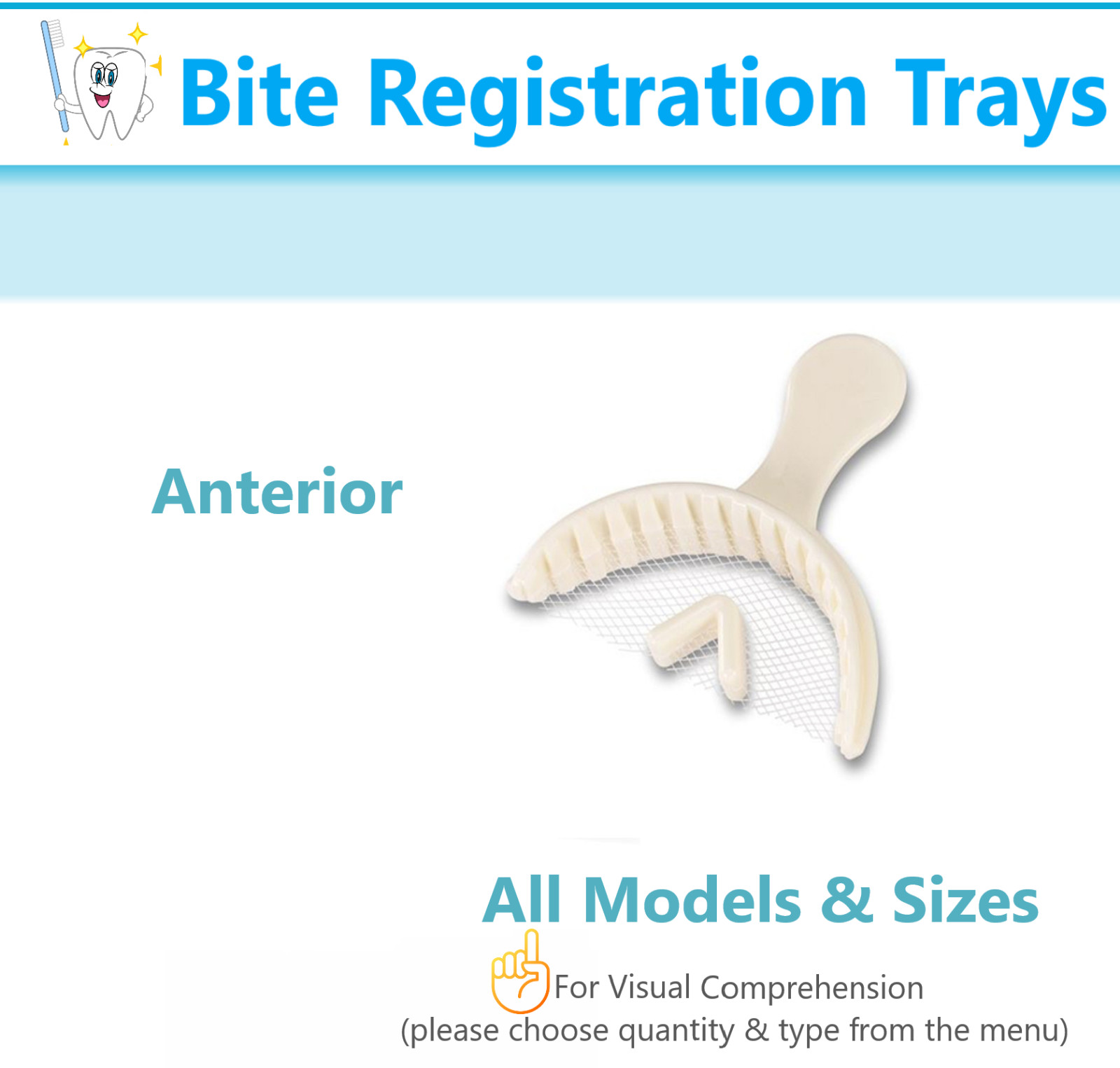 Bite Registration Trays

Anterior

All Models & Sizes

For Visual Comprehension
(please choose quantity & type from the menu)